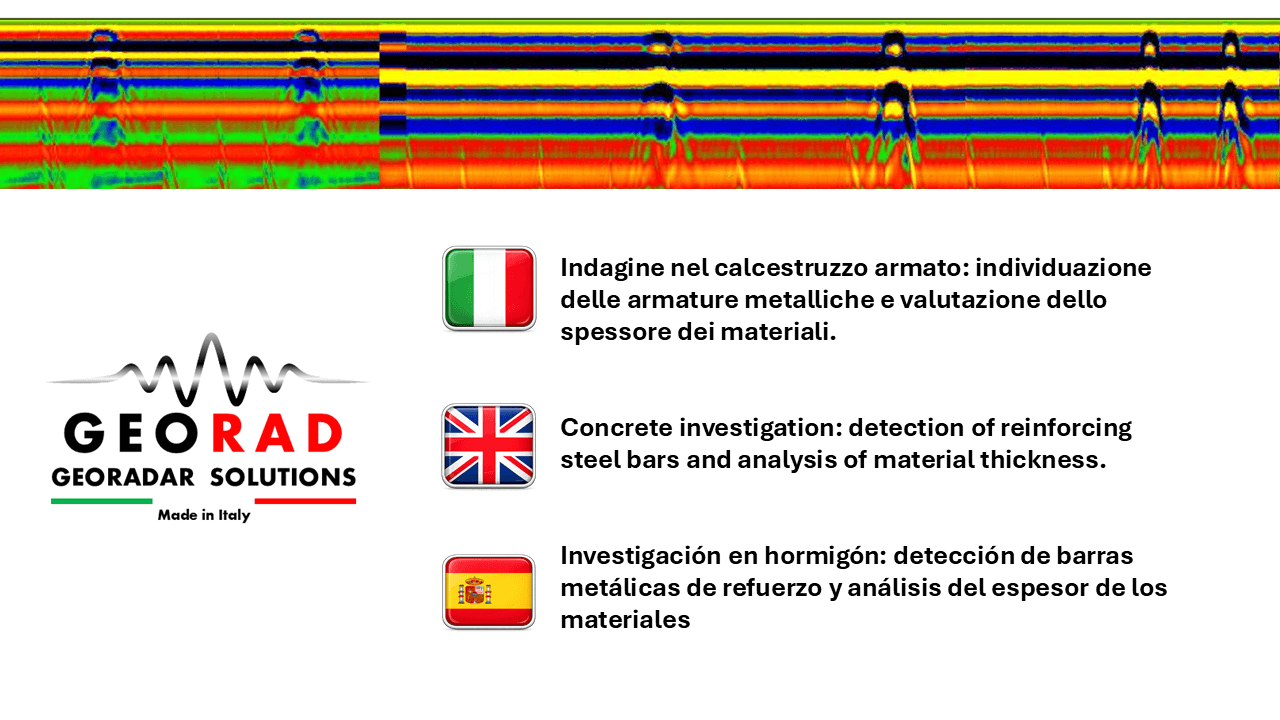 GEORAD
GEORADAR SOLUTIONS
Made in Italy

Indagine nel calcestruzzo armato: individuazione delle armature metalliche e valutazione dello spessore dei materiali.

Concrete investigation: detection of reinforcing steel bars and analysis of material thickness.

Investigación en hormigón: detección de barras metálicas de refuerzo y análisis del espesor de los materiales